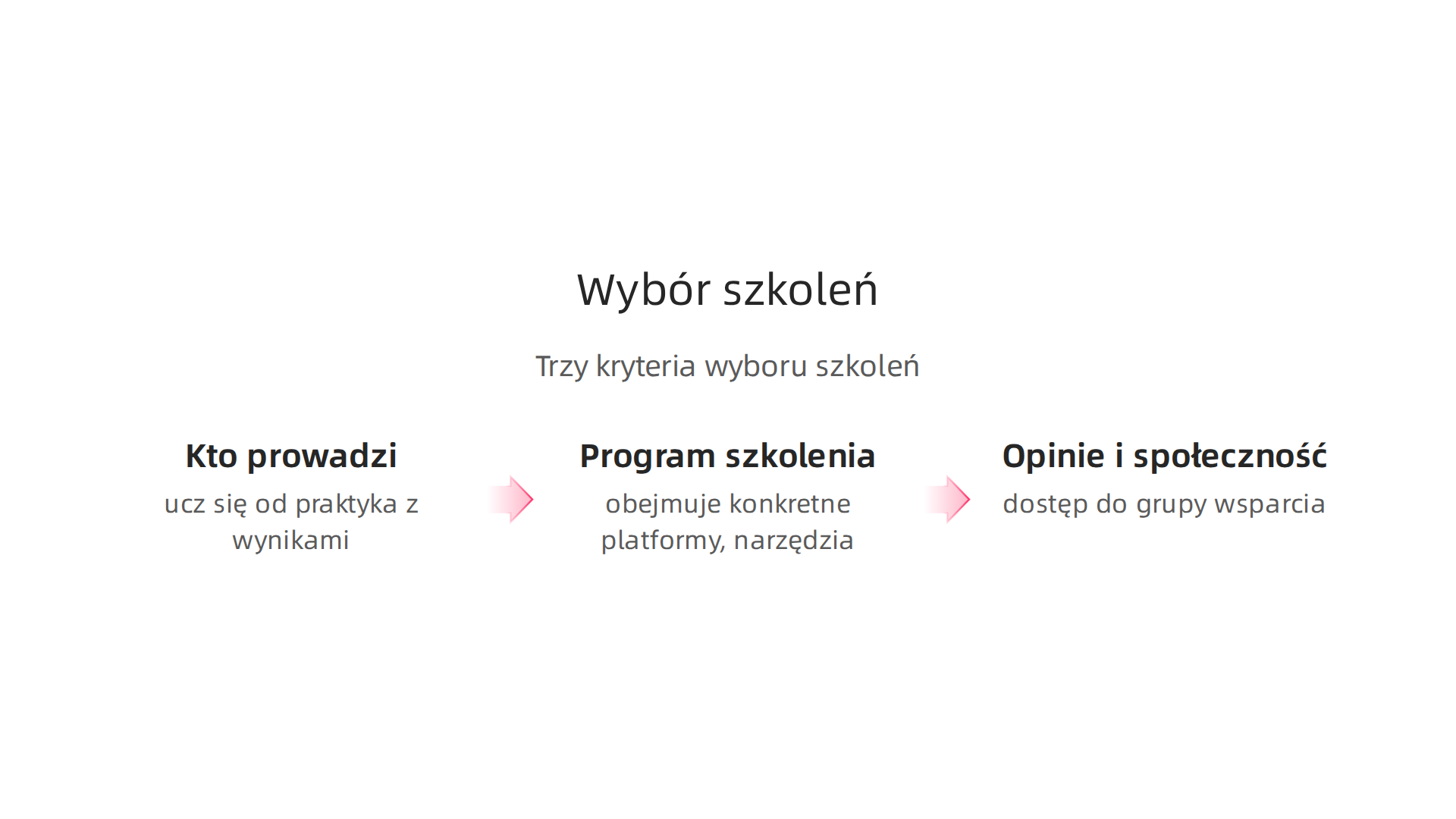 Wybór szkoleń

Trzy kryteria wyboru szkoleń

Kto prowadzi

ucz się od praktyka z wynikami

Program szkolenia

obejmuje konkretne platformy, narzędzia

Opinie i społeczność

dostęp do grupy wsparcia